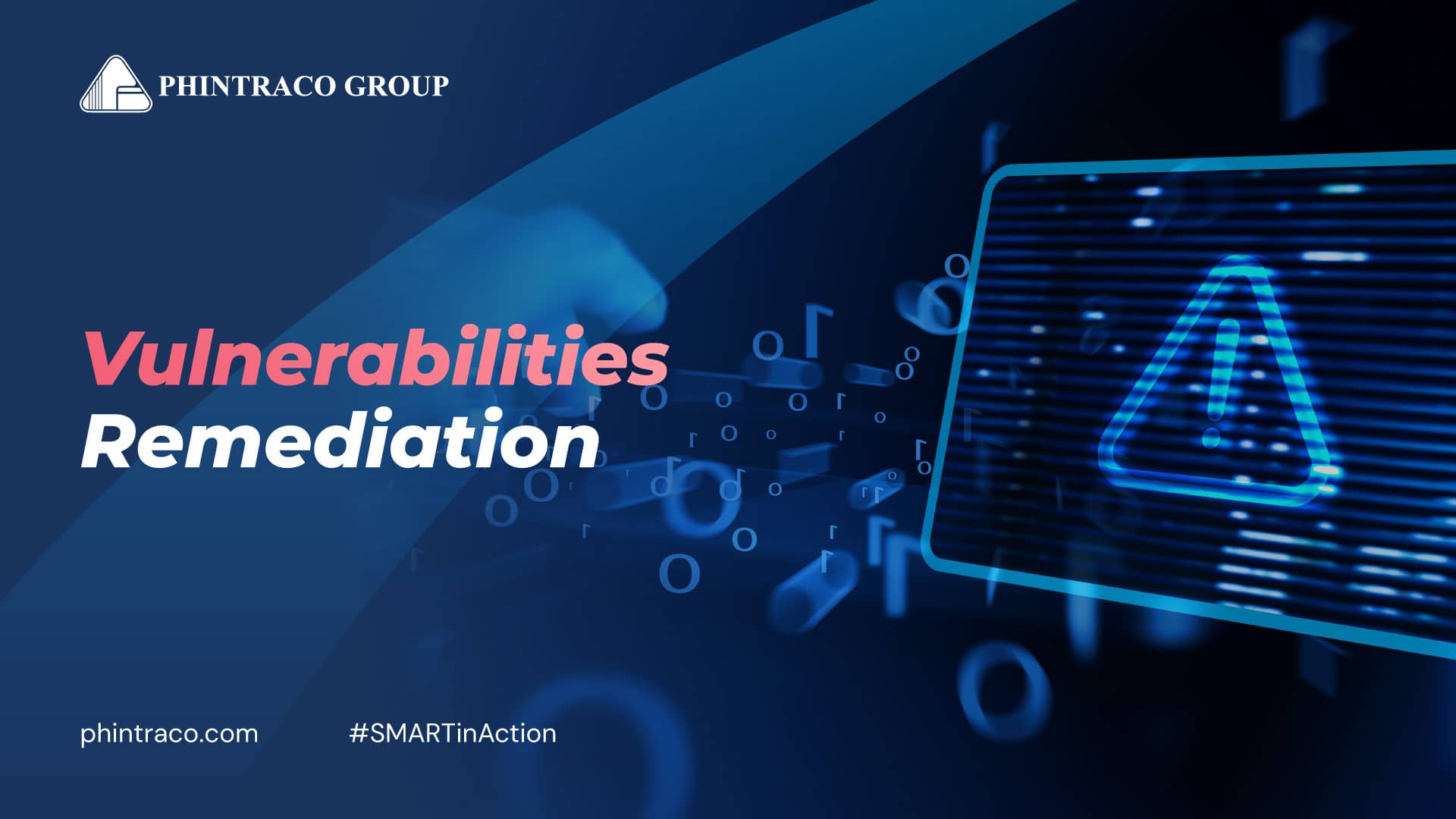 PHINTRACO GROUP

Vulnerabilities Remediation

phintraco.com

#SMARTinAction